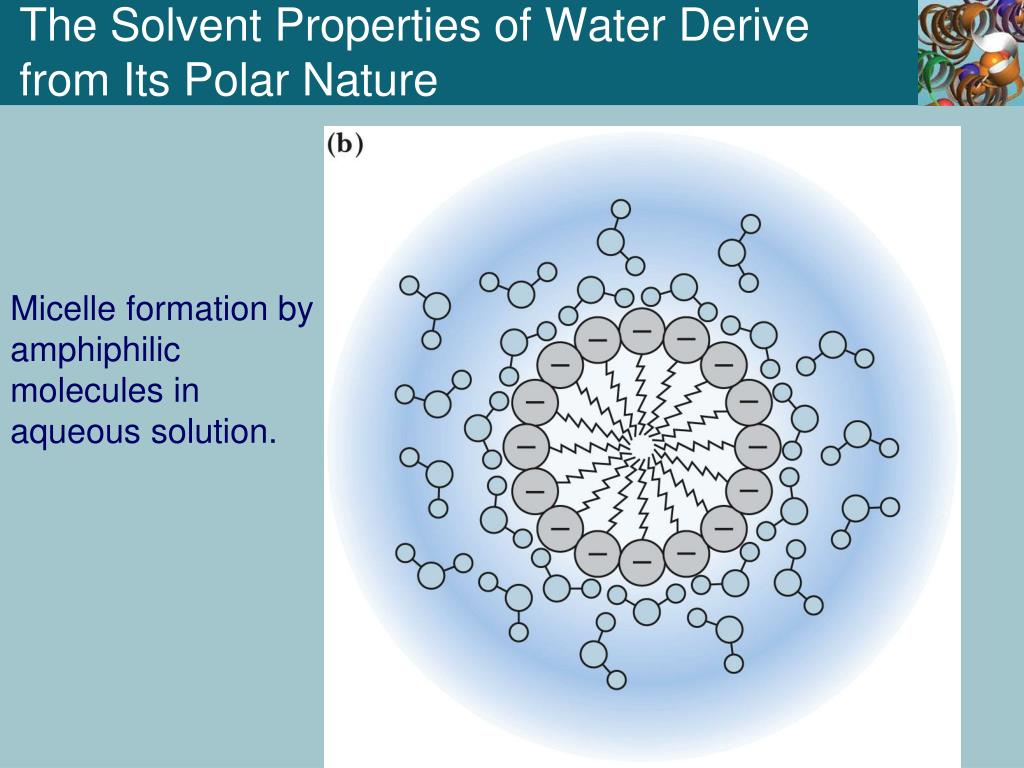 The Solvent Properties of Water Derive from Its Polar Nature

Micelle formation by amphiphilic molecules in aqueous solution.

(b)

−
−
−
−
−
−
−
−
−
−
−
−
−
−
−
−